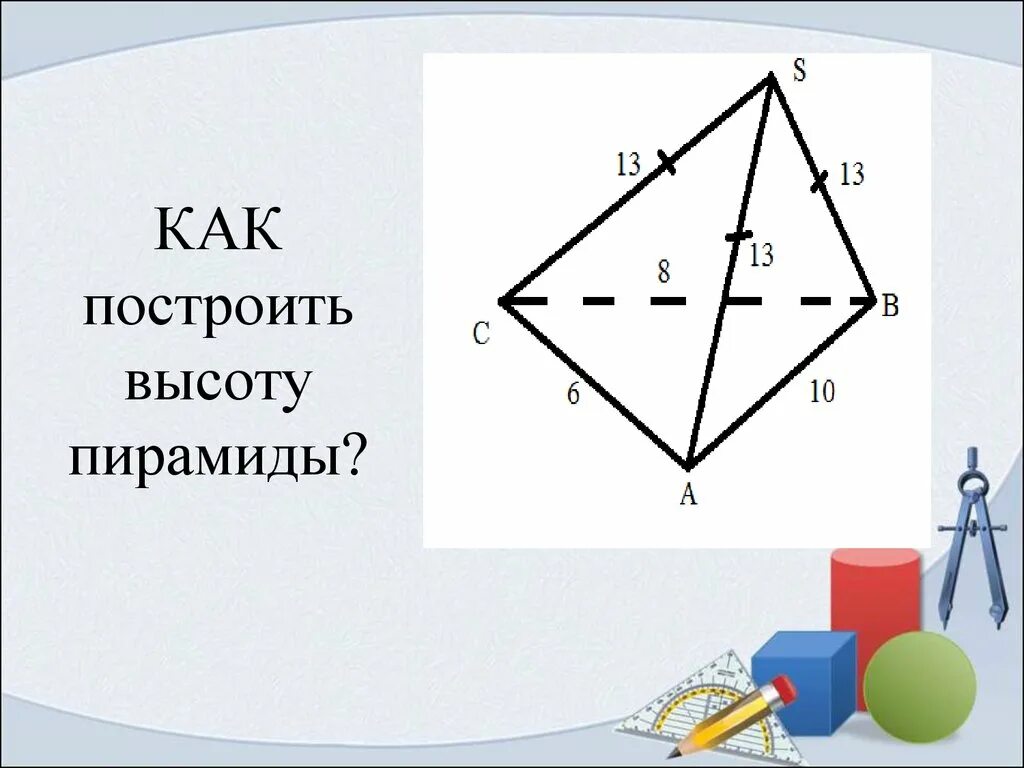 КАК построить высоту пирамиды?

S
13
13
13
8
C
B
6
10
A